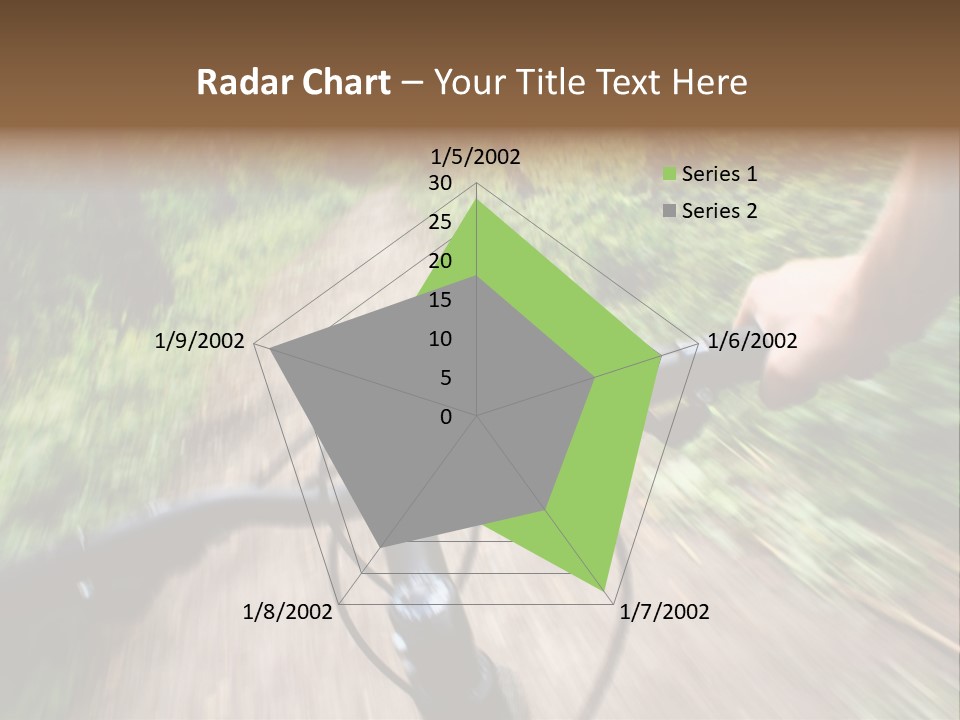 Radar Chart – Your Title Text Here

1/5/2002
30
25
20
15
10
5
0
1/6/2002
1/7/2002
1/8/2002
1/9/2002

Series 1
Series 2